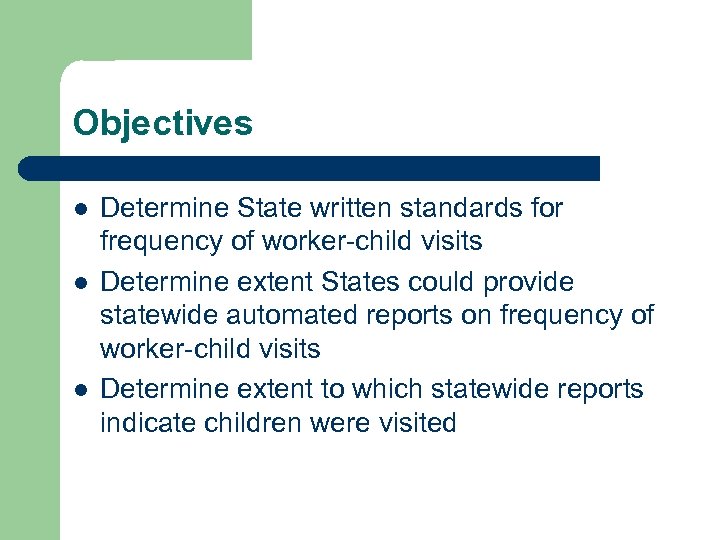 Objectives

- Determine State written standards for frequency of worker-child visits
- Determine extent States could provide statewide automated reports on frequency of worker-child visits
- Determine extent to which statewide reports indicate children were visited